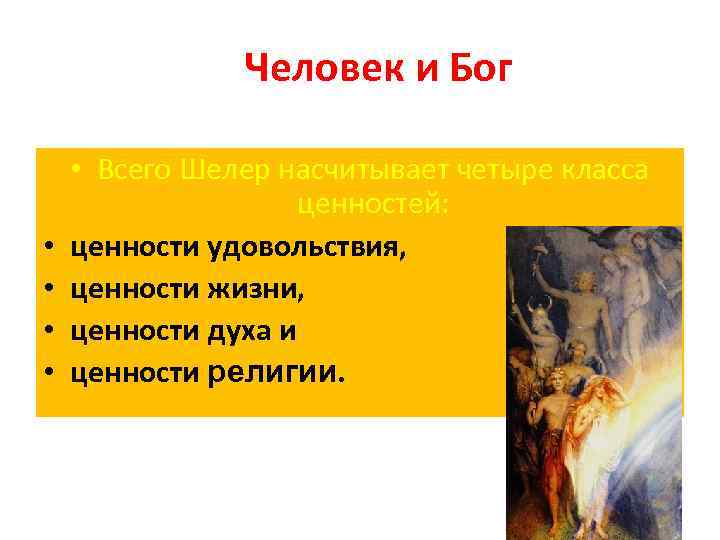 Человек и Бог

• Всего Шелер насчитывает четыре класса ценностей:

• ценности удовольствия,
• ценности жизни,
• ценности духа и
• ценности религии.